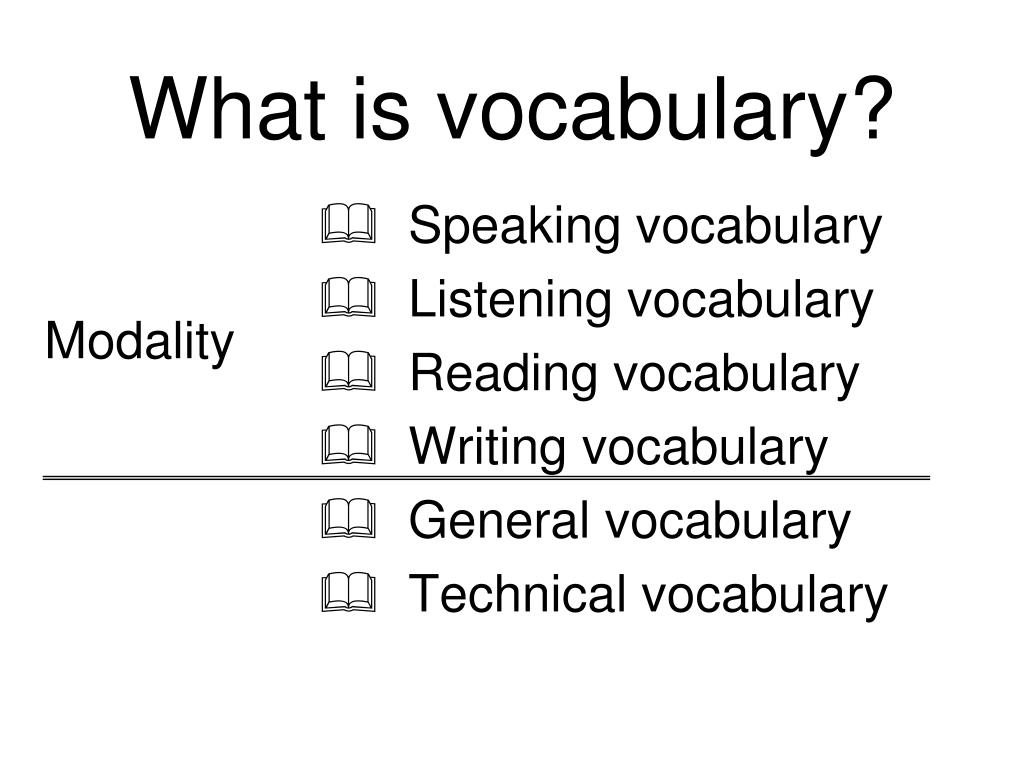 What is vocabulary?

Modality

Speaking vocabulary
Listening vocabulary
Reading vocabulary
Writing vocabulary

General vocabulary
Technical vocabulary